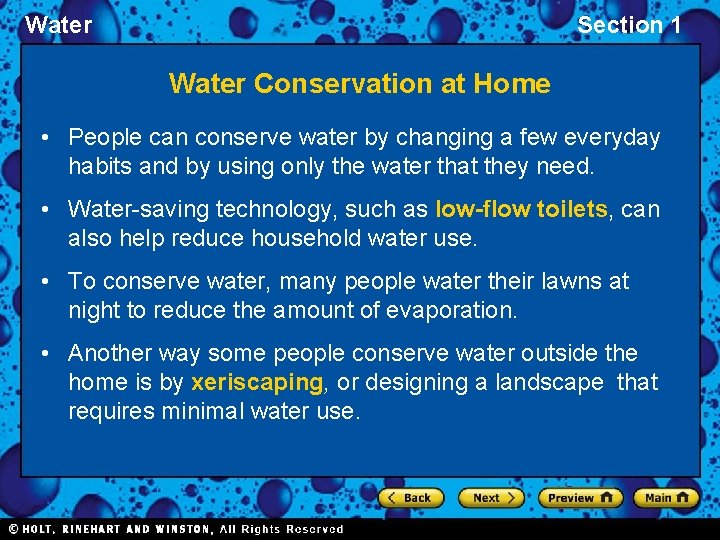 Water

Section 1

Water Conservation at Home

• People can conserve water by changing a few everyday habits and by using only the water that they need.

• Water-saving technology, such as low-flow toilets, can also help reduce household water use.

• To conserve water, many people water their lawns at night to reduce the amount of evaporation.

• Another way some people conserve water outside the home is by xeriscaping, or designing a landscape that requires minimal water use.

Back

Next

Preview

Main

© HOLT, RINEHART AND WINSTON, All Rights Reserved